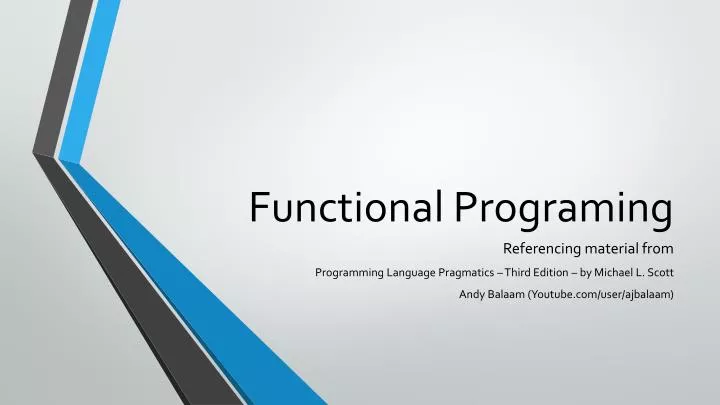 Functional Programing

Referencing material from

Programming Language Pragmatics – Third Edition – by Michael L. Scott

Andy Balaam (Youtube.com/user/ajbalaam)